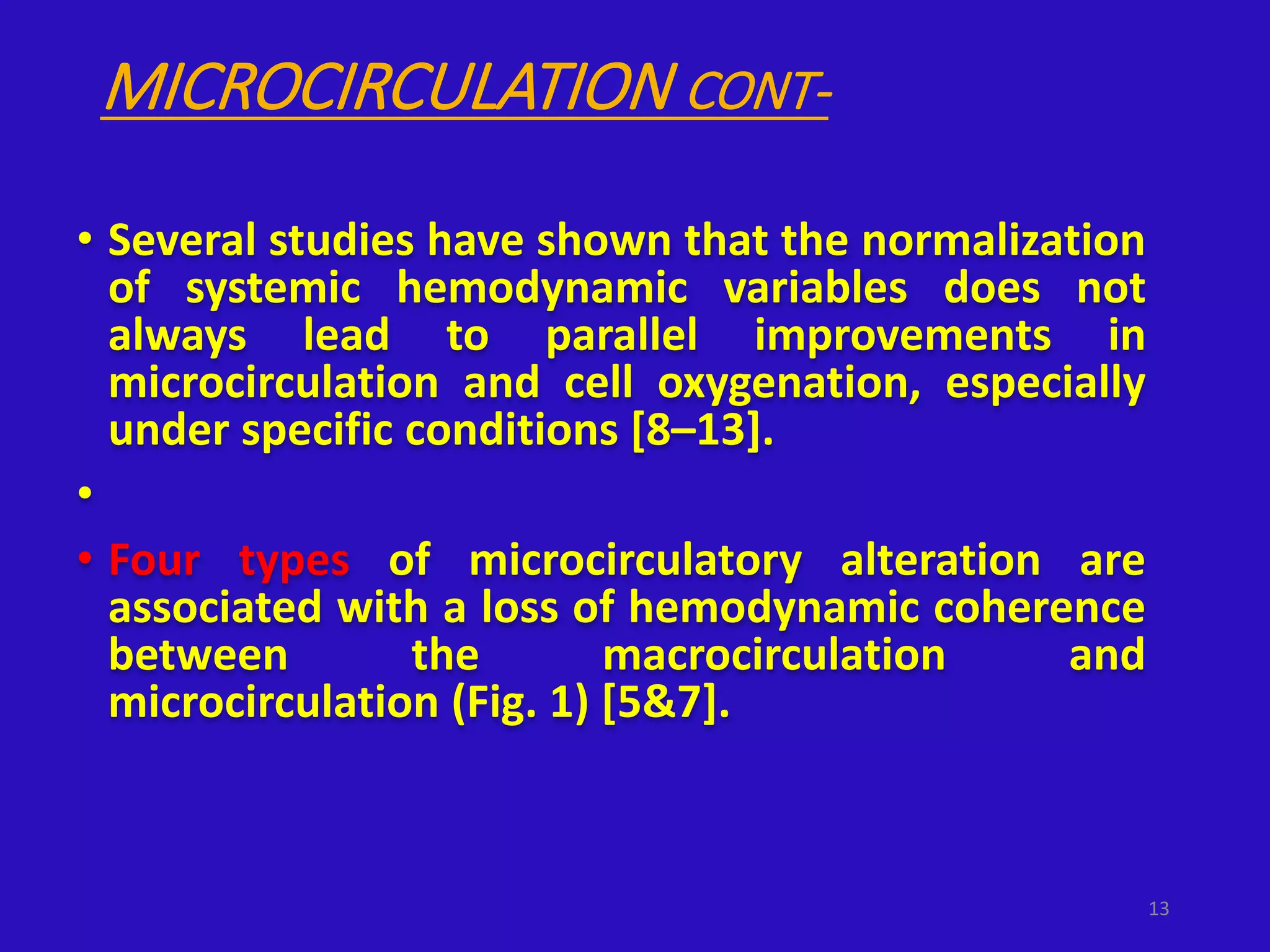 MICROCIRCULATION CONT-

• Several studies have shown that the normalization of systemic hemodynamic variables does not always lead to parallel improvements in microcirculation and cell oxygenation, especially under specific conditions [8–13].

•

• Four types of microcirculatory alteration are associated with a loss of hemodynamic coherence between the macrocirculation and microcirculation (Fig. 1) [5&7].

13